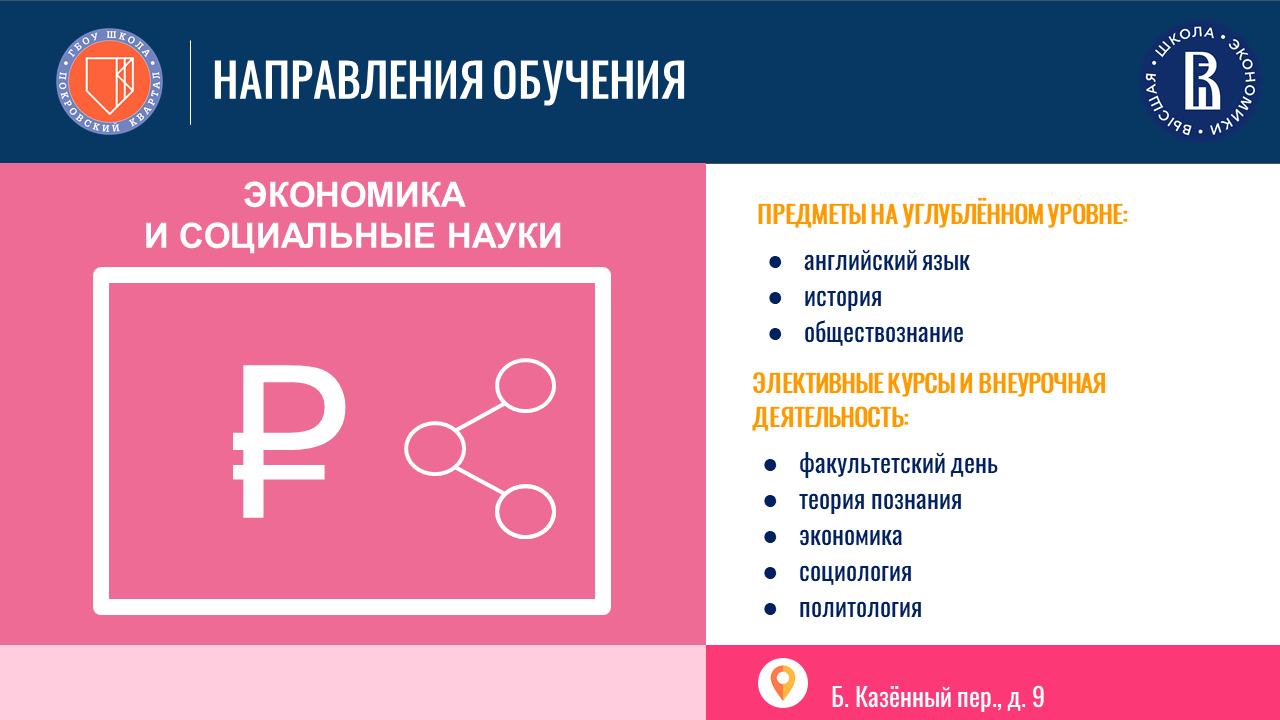 ГБОУ ШКОЛА ПОКРОВСКИЙ КВАРТАЛ

НАПРАВЛЕНИЯ ОБУЧЕНИЯ

ВЫСШАЯ ШКОЛА ЭКОНОМИКИ

ЭКОНОМИКА
И СОЦИАЛЬНЫЕ НАУКИ

₽

ПРЕДМЕТЫ НА УГЛУБЛЁННОМ УРОВНЕ:

- английский язык
- история
- обществознание

ЭЛЕКТИВНЫЕ КУРСЫ И ВНЕУРОЧНАЯ ДЕЯТЕЛЬНОСТЬ:

- факультетский день
- теория познания
- экономика
- социология
- политология

Б. Казённый пер., д. 9